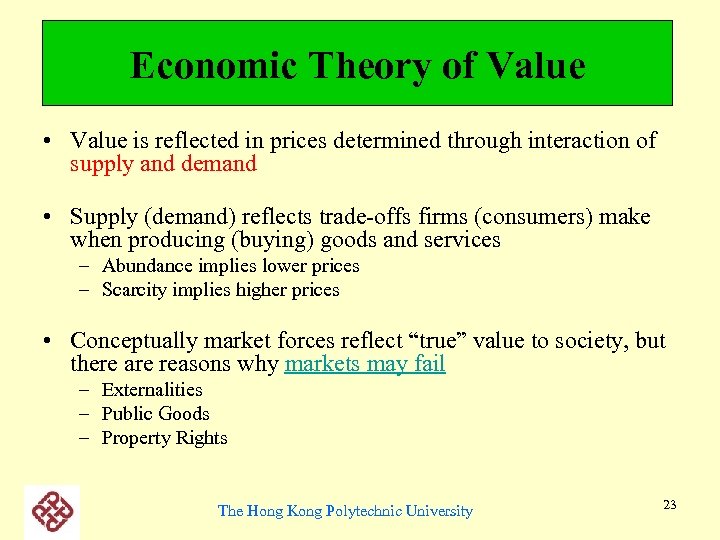 Economic Theory of Value

• Value is reflected in prices determined through interaction of supply and demand

• Supply (demand) reflects trade-offs firms (consumers) make when producing (buying) goods and services
– Abundance implies lower prices
– Scarcity implies higher prices

• Conceptually market forces reflect “true” value to society, but there are reasons why markets may fail
– Externalities
– Public Goods
– Property Rights

The Hong Kong Polytechnic University

23